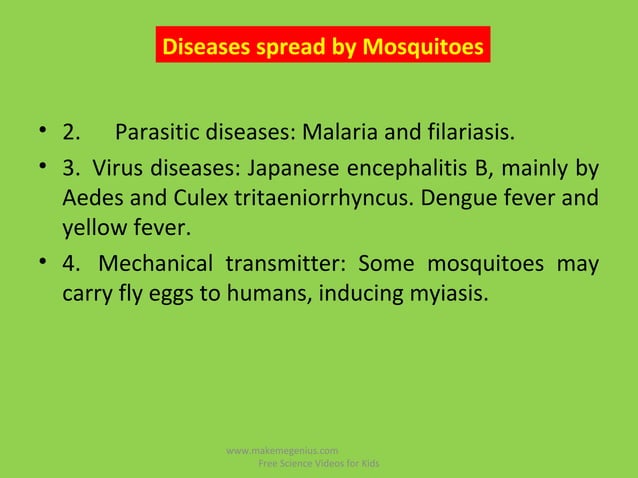 Diseases spread by Mosquitoes

• 2. Parasitic diseases: Malaria and filariasis.

• 3. Virus diseases: Japanese encephalitis B, mainly by Aedes and Culex tritaeniorrhyncus. Dengue fever and yellow fever.

• 4. Mechanical transmitter: Some mosquitoes may carry fly eggs to humans, inducing myiasis.

www.makemegenius.com
Free Science Videos for Kids